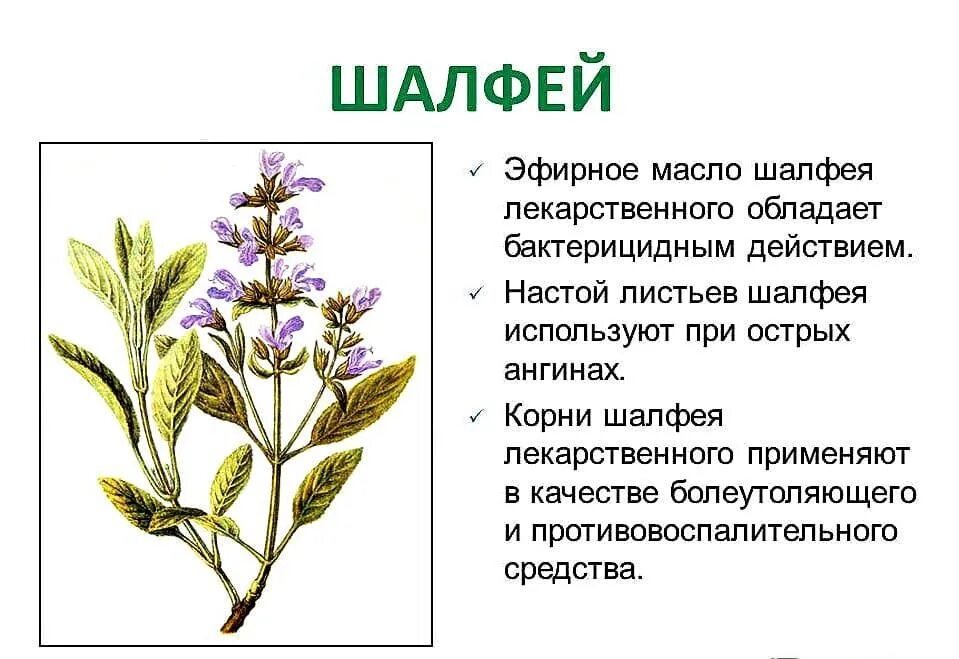 ШАЛФЕЙ

✓ Эфирное масло шалфея лекарственного обладает бактерицидным действием.

✓ Настой листьев шалфея используют при острых ангинах.

✓ Корни шалфея лекарственного применяют в качестве болеутоляющего и противовоспалительного средства.